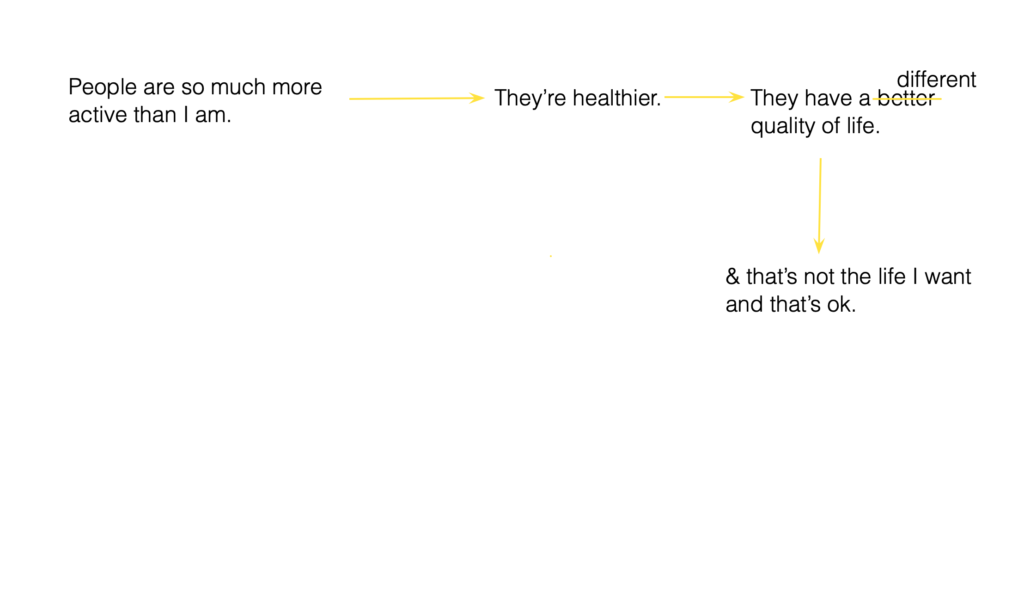 People are so much more active than I am.

They're healthier.

They have a ~~better~~ different quality of life.

& that's not the life I want and that's ok.